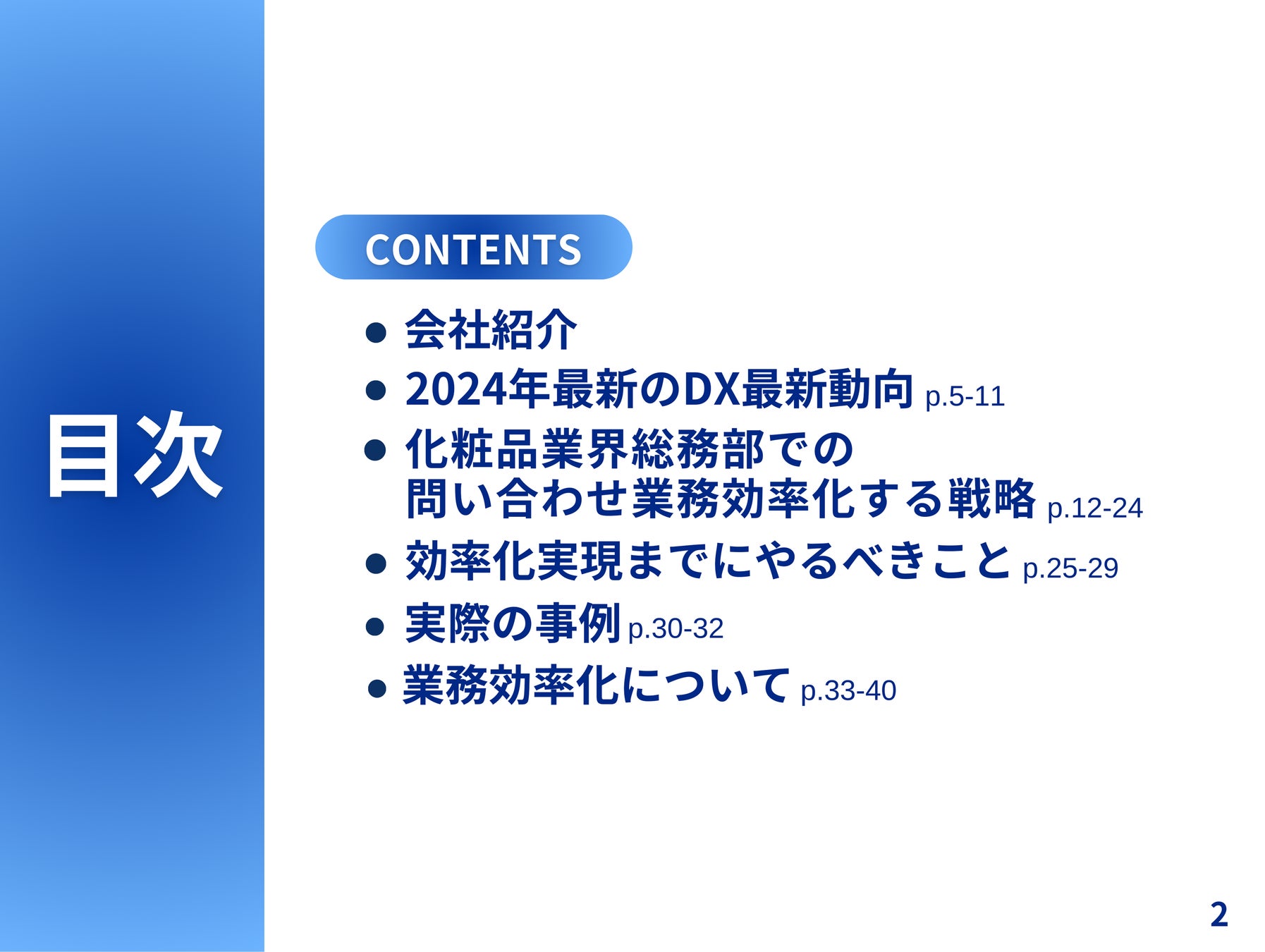 目次

CONTENTS

- 会社紹介
- 2024年最新のDX最新動向 p.5-11
- 化粧品業界総務部での問い合わせ業務効率化する戦略 p.12-24
- 効率化実現までにやるべきこと p.25-29
- 実際の事例 p.30-32
- 業務効率化について p.33-40

2